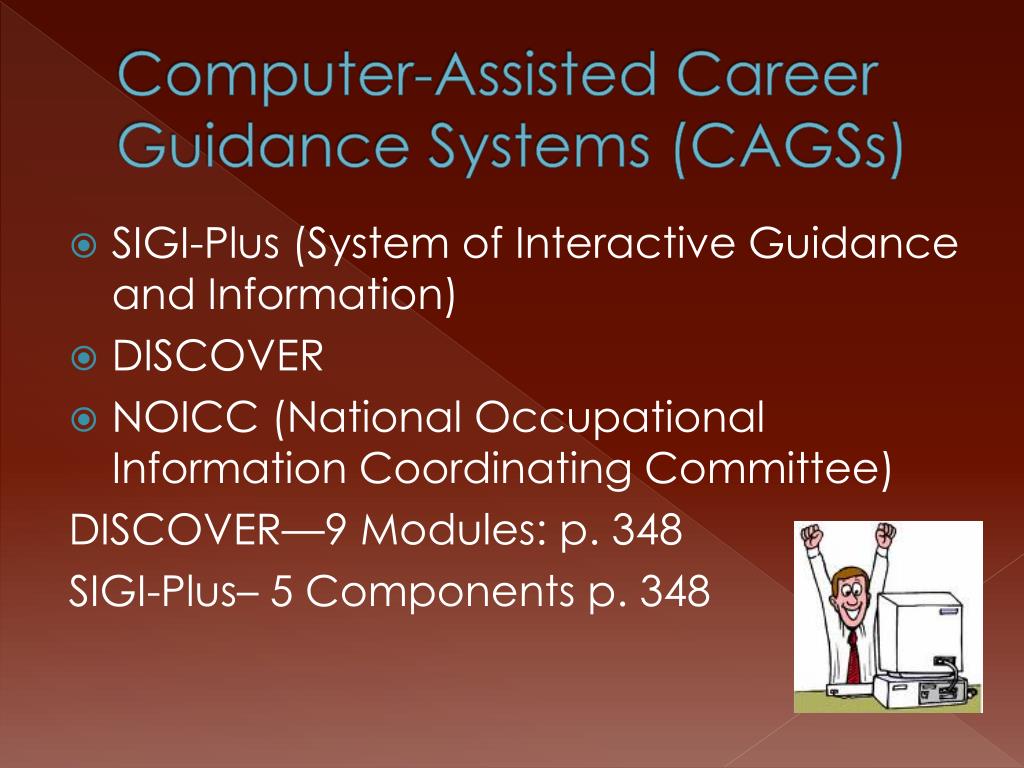 Computer-Assisted Career Guidance Systems (CAGSs)

SIGI-Plus (System of Interactive Guidance and Information)
DISCOVER
NOICC (National Occupational Information Coordinating Committee)

DISCOVER—9 Modules: p. 348
SIGI-Plus– 5 Components p. 348